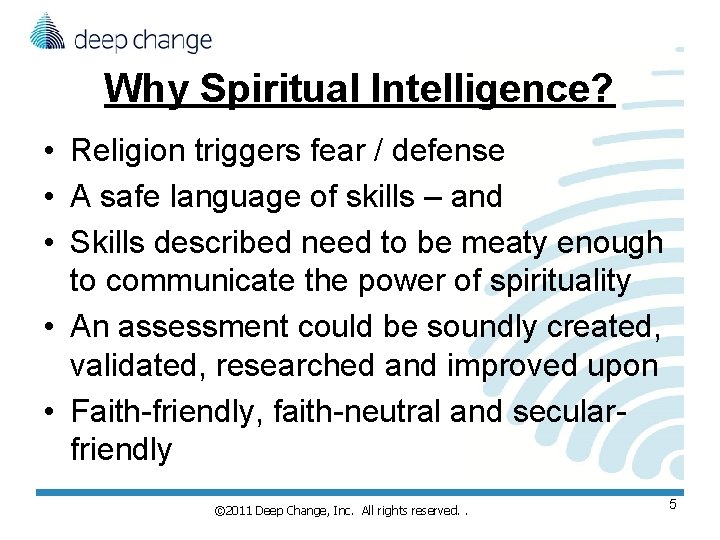 deep change

Why Spiritual Intelligence?

• Religion triggers fear / defense
• A safe language of skills – and
• Skills described need to be meaty enough to communicate the power of spirituality
• An assessment could be soundly created, validated, researched and improved upon
• Faith-friendly, faith-neutral and secular-friendly

©2011 Deep Change, Inc. All rights reserved. .

5